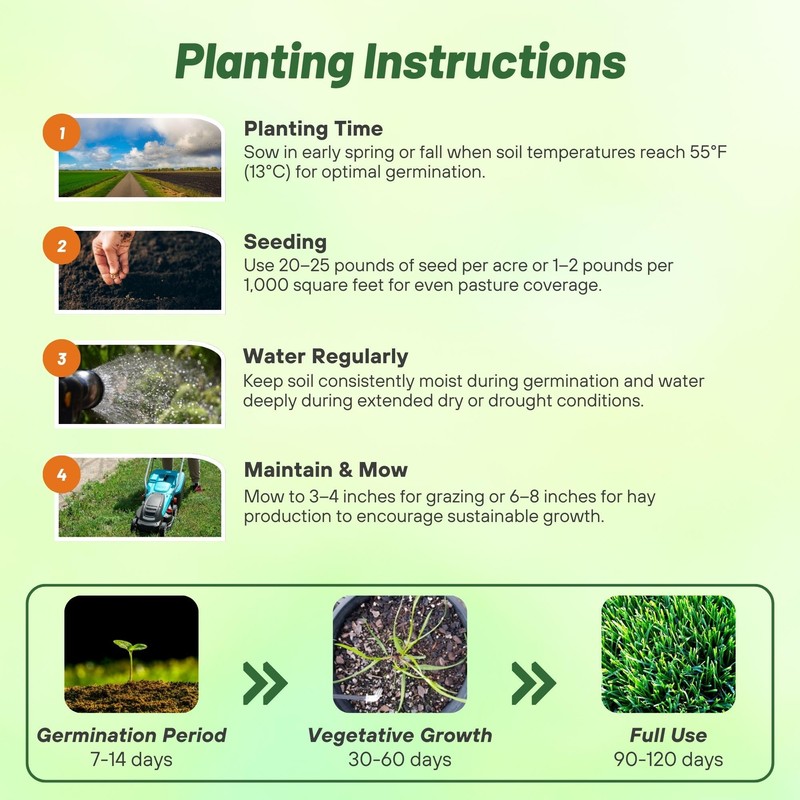 Planting Instructions

1

Planting Time
Sow in early spring or fall when soil temperatures reach 55°F (13°C) for optimal germination.

2

Seeding
Use 20–25 pounds of seed per acre or 1–2 pounds per 1,000 square feet for even pasture coverage.

3

Water Regularly
Keep soil consistently moist during germination and water deeply during extended dry or drought conditions.

4

Maintain & Mow
Mow to 3–4 inches for grazing or 6–8 inches for hay production to encourage sustainable growth.

Germination Period
7-14 days

Vegetative Growth
30-60 days

Full Use
90-120 days